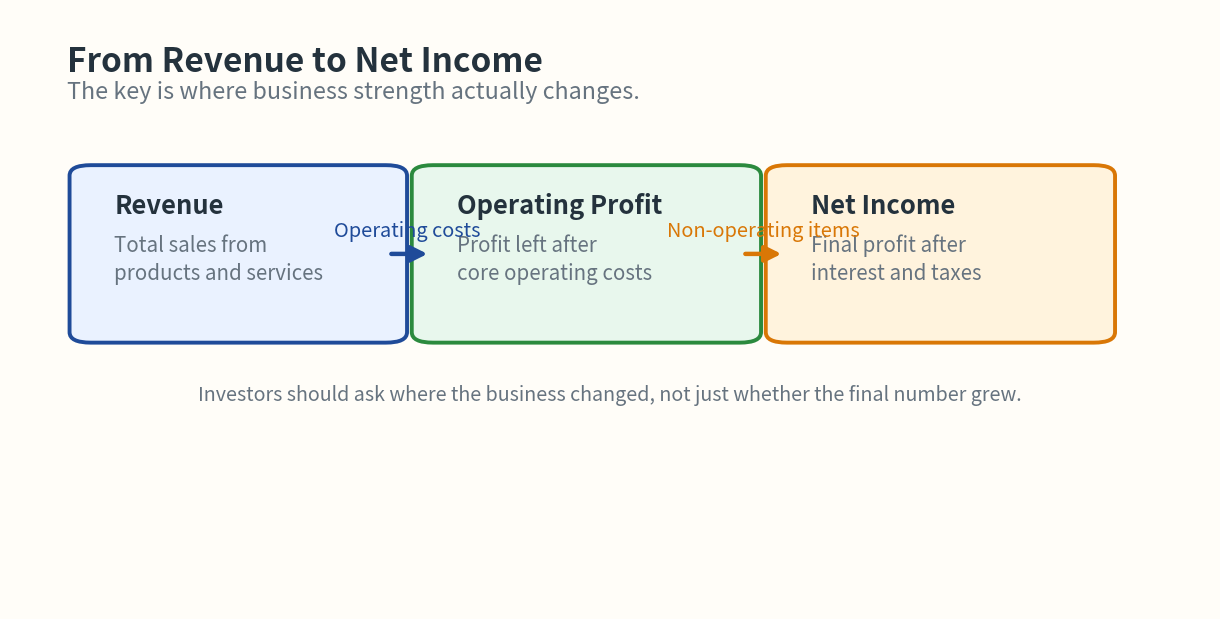 From Revenue to Net Income
The key is where business strength actually changes.

Revenue
Total sales from products and services

Operating costs

Operating Profit
Profit left after core operating costs

Non-operating items

Net Income
Final profit after interest and taxes

Investors should ask where the business changed, not just whether the final number grew.